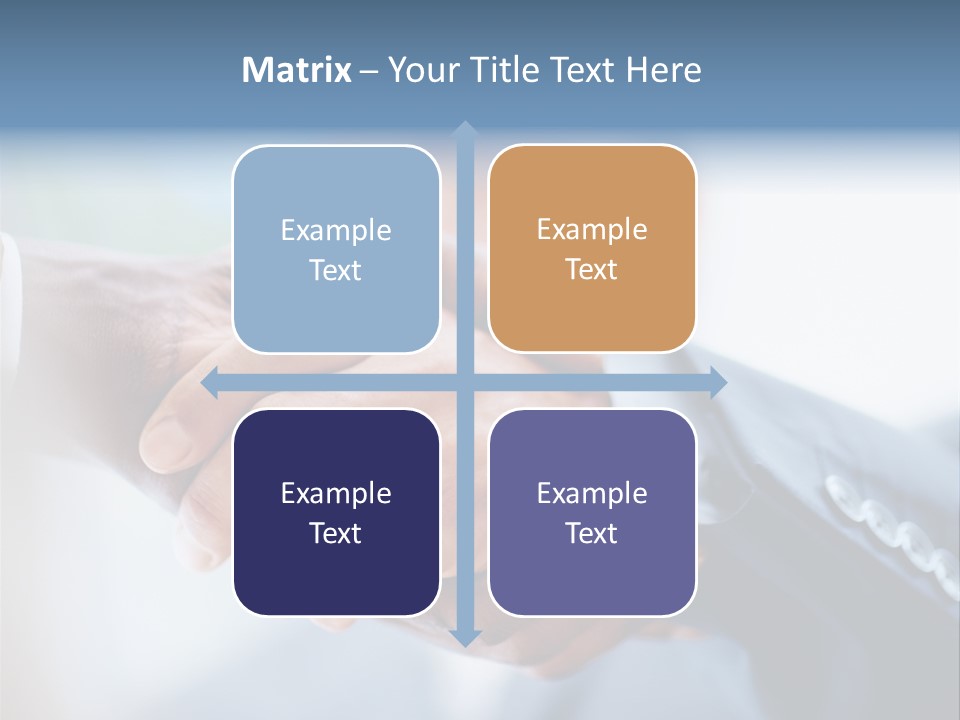 Matrix – Your Title Text Here

Example Text

Example Text

Example Text

Example Text